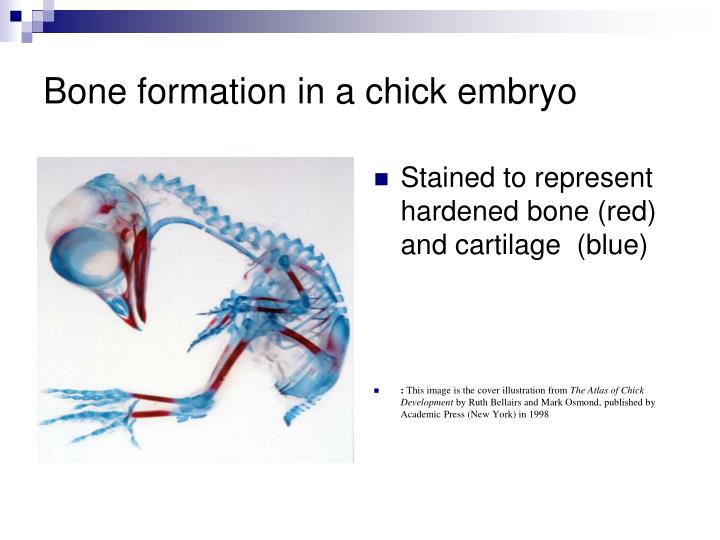 Bone formation in a chick embryo

Stained to represent hardened bone (red) and cartilage  (blue)

: This image is the cover illustration from The Atlas of Chick Development by Ruth Bellairs and Mark Osmond, published by Academic Press (New York) in 1998